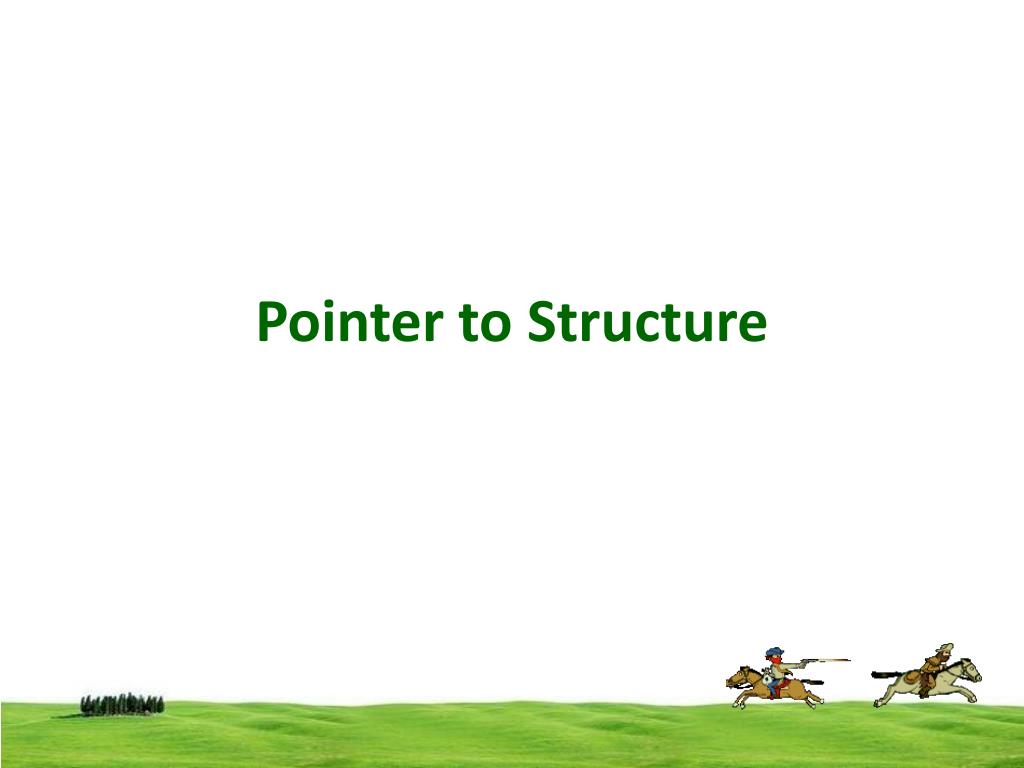 Pointer to Structure